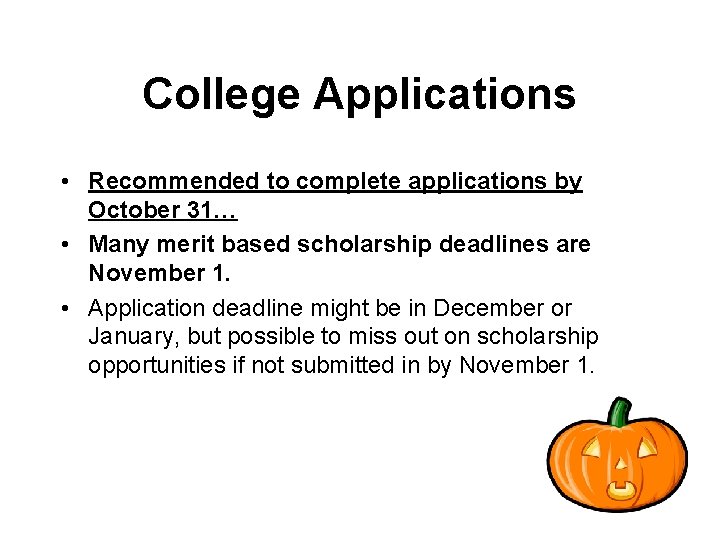 College Applications

• Recommended to complete applications by October 31…
• Many merit based scholarship deadlines are November 1.
• Application deadline might be in December or January, but possible to miss out on scholarship opportunities if not submitted in by November 1.